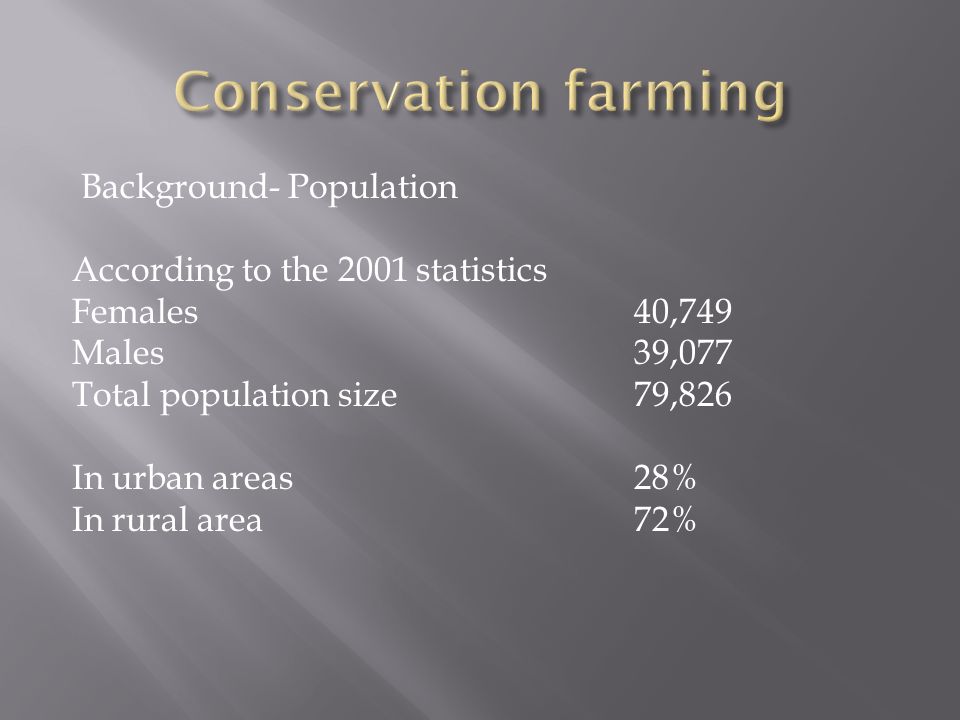 Conservation farming

Background- Population

According to the 2001 statistics
Females 40,749
Males 39,077
Total population size 79,826

In urban areas 28%
In rural area 72%